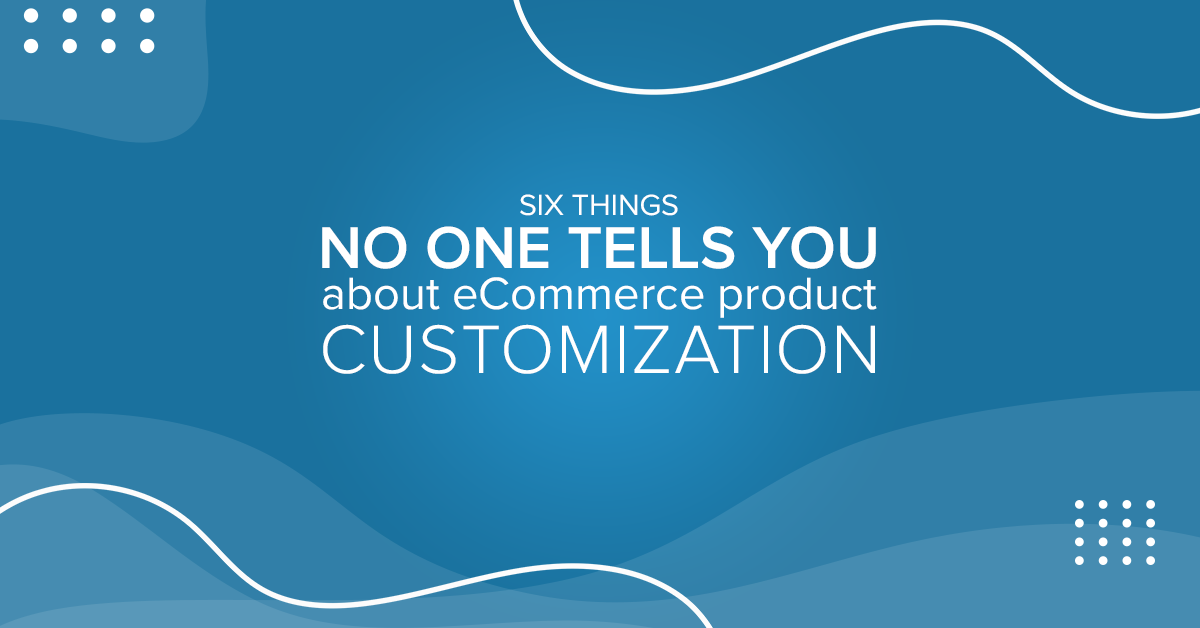 SIX THINGS
NO ONE TELLS YOU
about eCommerce product
CUSTOMIZATION